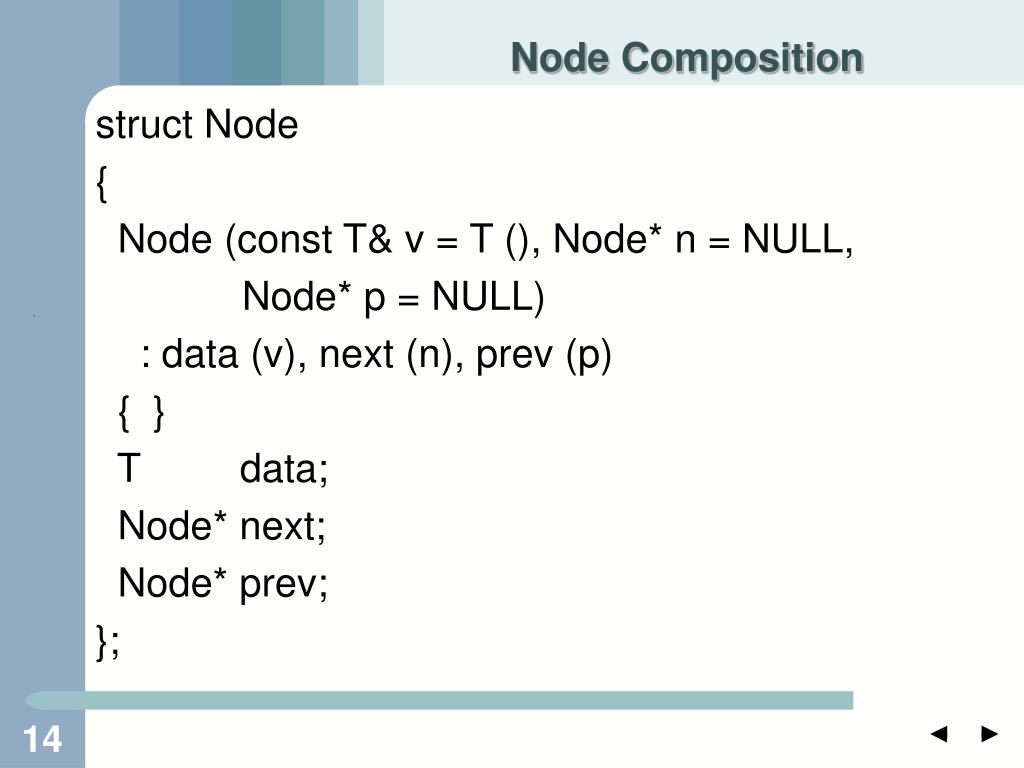 Node Composition

struct Node
{
  Node (const T& v = T (), Node* n = NULL,
            Node* p = NULL)
    : data (v), next (n), prev (p)
  {  }
  T         data;
  Node* next;
  Node* prev;
};

14

◄ ►